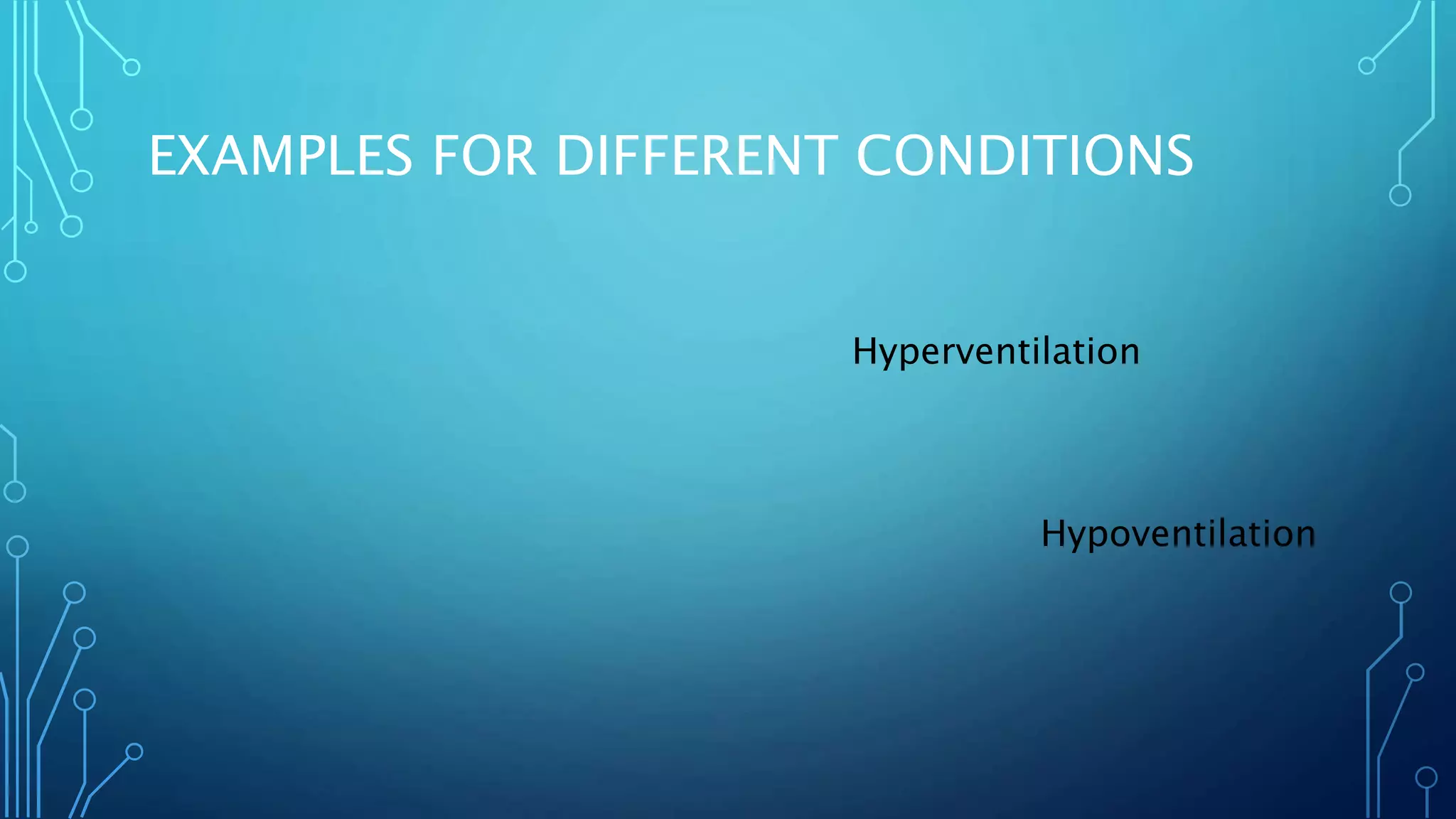 EXAMPLES FOR DIFFERENT CONDITIONS

Hyperventilation

Hypoventilation